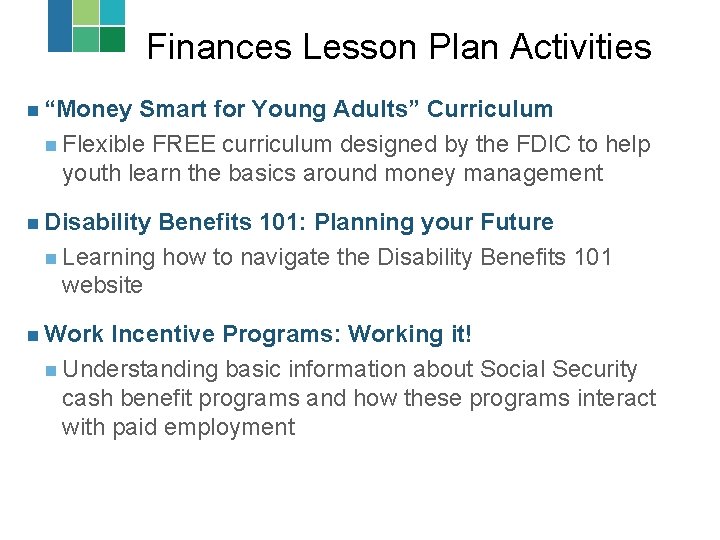 Finances Lesson Plan Activities

“Money Smart for Young Adults” Curriculum

Flexible FREE curriculum designed by the FDIC to help youth learn the basics around money management

Disability Benefits 101: Planning your Future

Learning how to navigate the Disability Benefits 101 website

Work Incentive Programs: Working it!

Understanding basic information about Social Security cash benefit programs and how these programs interact with paid employment